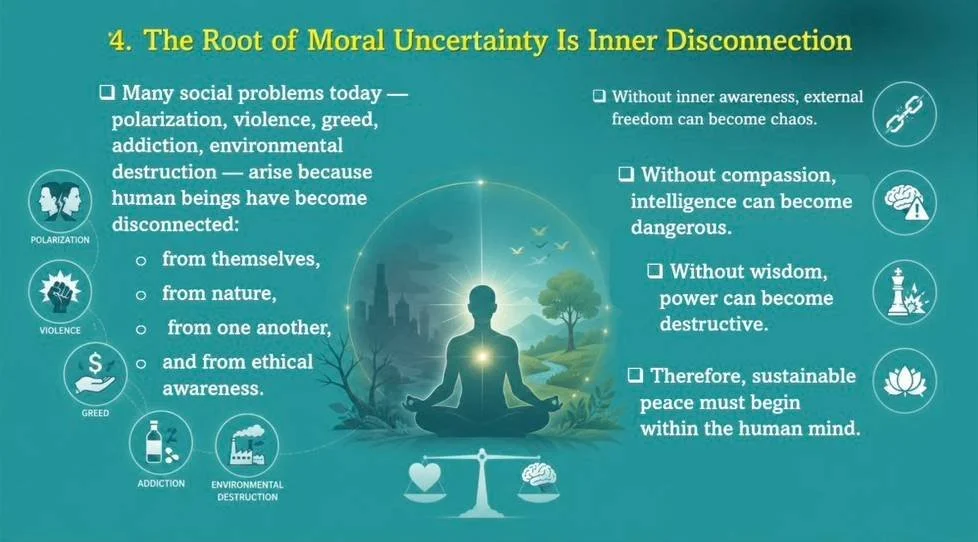 4. The Root of Moral Uncertainty Is Inner Disconnection

❑ Many social problems today — polarization, violence, greed, addiction, environmental destruction — arise because human beings have become disconnected:

o from themselves,
o from nature,
o from one another,
o and from ethical awareness.

POLARIZATION

VIOLENCE

GREED

ADDICTION

ENVIRONMENTAL DESTRUCTION

❑ Without inner awareness, external freedom can become chaos.

❑ Without compassion, intelligence can become dangerous.

❑ Without wisdom, power can become destructive.

❑ Therefore, sustainable peace must begin within the human mind.